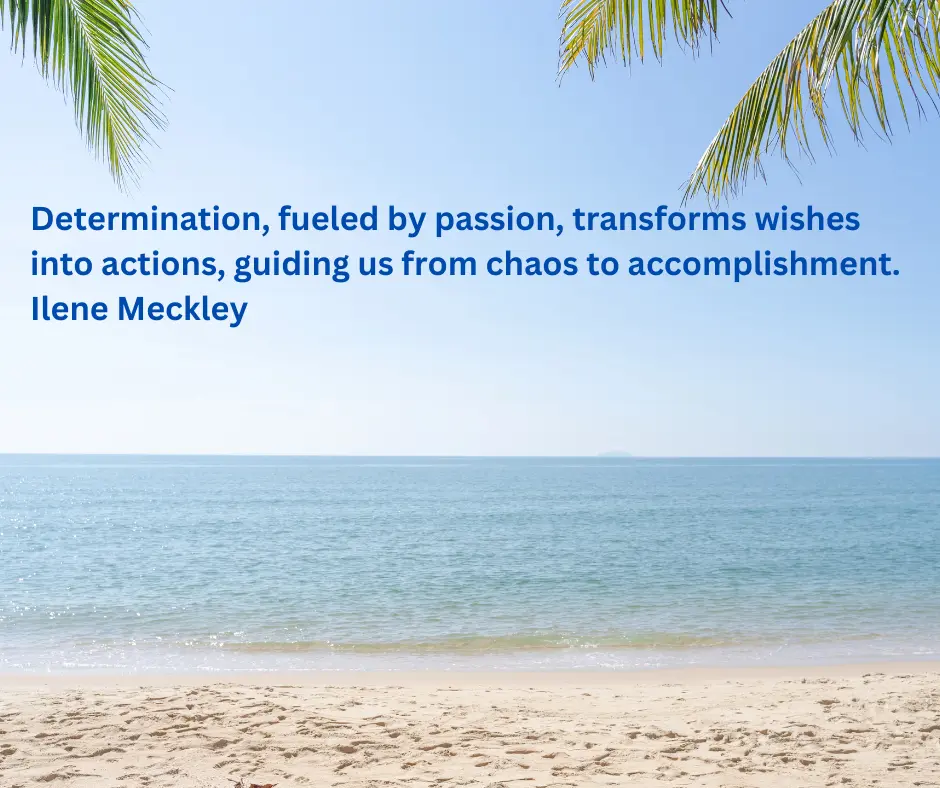 Determination, fueled by passion, transforms wishes into actions, guiding us from chaos to accomplishment.
Ilene Meckley